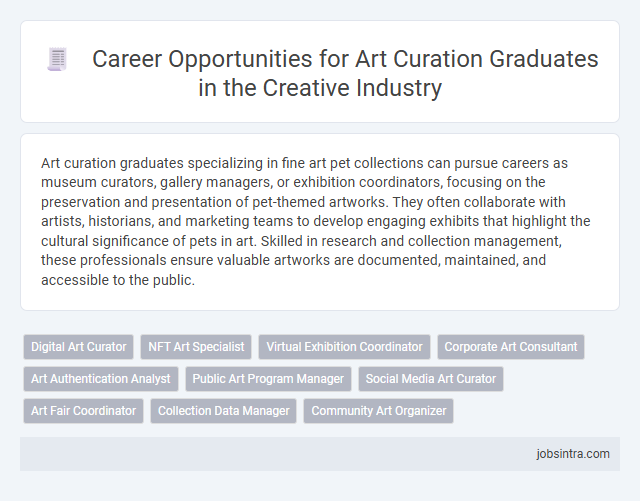 Career Opportunities for Art Curation Graduates in the Creative Industry

Art curation graduates specializing in fine art pet collections can pursue careers as museum curators, gallery managers, or exhibition coordinators, focusing on the preservation and presentation of pet-themed artworks. They often collaborate with artists, historians, and marketing teams to develop engaging exhibits that highlight the cultural significance of pets in art. Skilled in research and collection management, these professionals ensure valuable artworks are documented, maintained, and accessible to the public.

Digital Art Curator
NFT Art Specialist
Virtual Exhibition Coordinator
Corporate Art Consultant
Art Authentication Analyst
Public Art Program Manager
Social Media Art Curator
Art Fair Coordinator
Collection Data Manager
Community Art Organizer

jobsintra.com